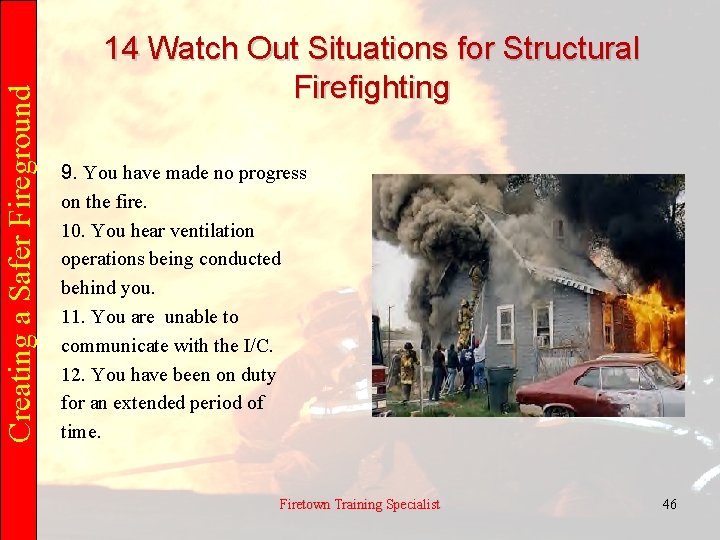 Creating a Safer Fireground

14 Watch Out Situations for Structural Firefighting

9. You have made no progress on the fire.
10. You hear ventilation operations being conducted behind you.
11. You are unable to communicate with the I/C.
12. You have been on duty for an extended period of time.

Firetown Training Specialist

46